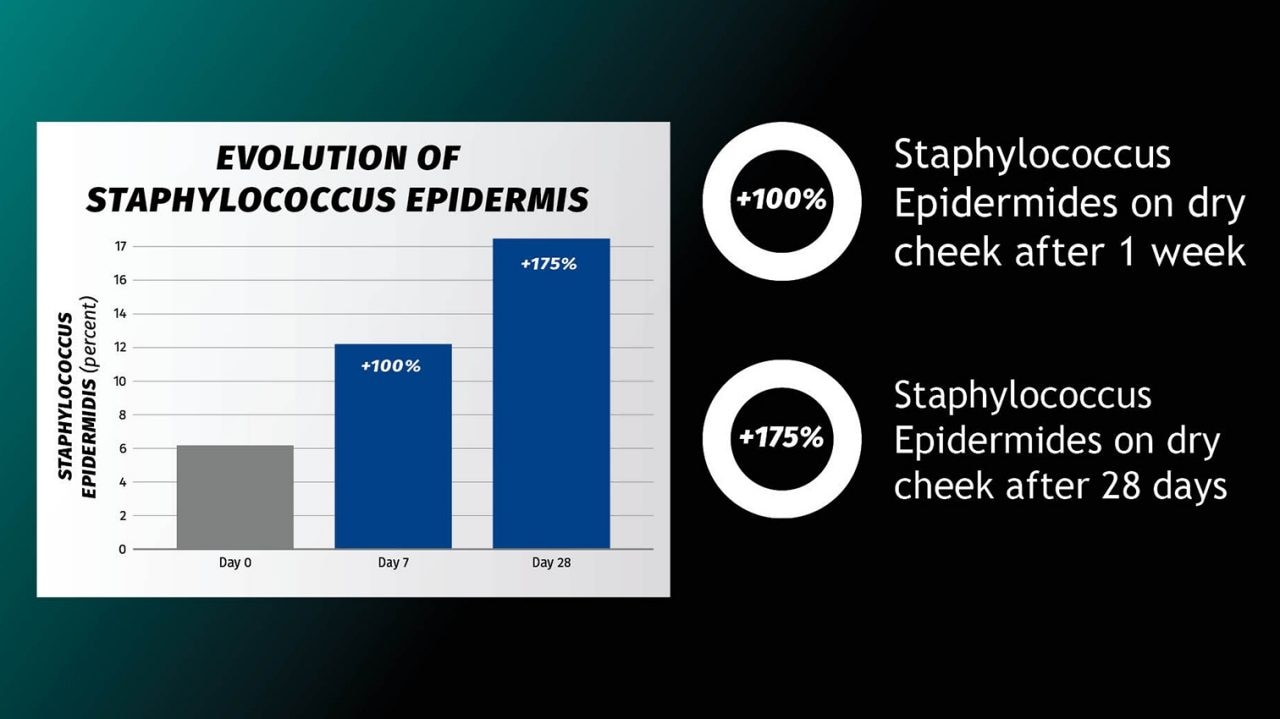 EVOLUTION OF STAPHYLOCOCCUS EPIDERMIS

STAPHYLOCOCCUS EPIDERMIDIS (percent)

17
16
14
12
10
8
6
4
2
0

+100%
+175%

Day 0
Day 7
Day 28

+100%
Staphylococcus Epidermides on dry cheek after 1 week

+175%
Staphylococcus Epidermides on dry cheek after 28 days